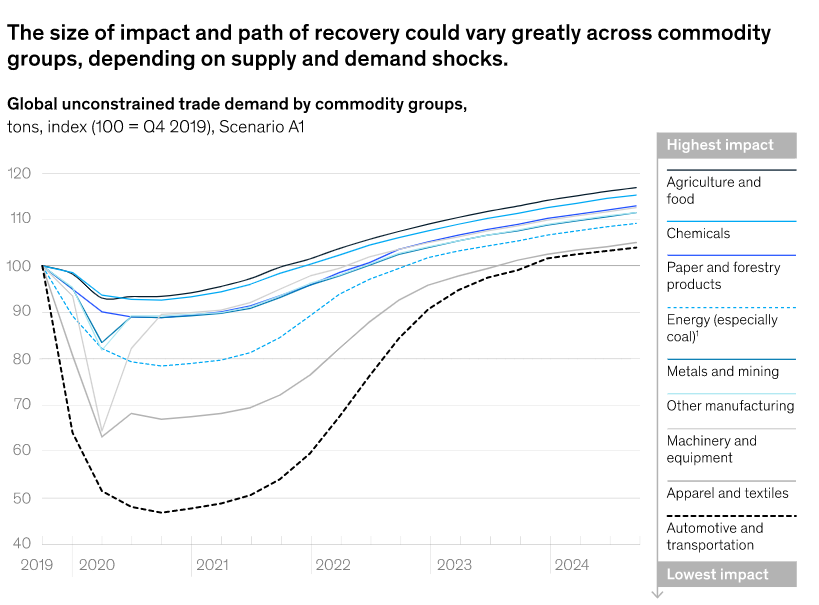 The size of impact and path of recovery could vary greatly across commodity groups, depending on supply and demand shocks.

Global unconstrained trade demand by commodity groups,
tons, index (100 = Q4 2019), Scenario A1

120
110
100
90
80
70
60
50
40

2019 2020 2021 2022 2023 2024

Highest impact
Agriculture and food
Chemicals
Paper and forestry products
Energy (especially coal)$^1$
Metals and mining
Other manufacturing
Machinery and equipment
Apparel and textiles
Automotive and transportation
Lowest impact